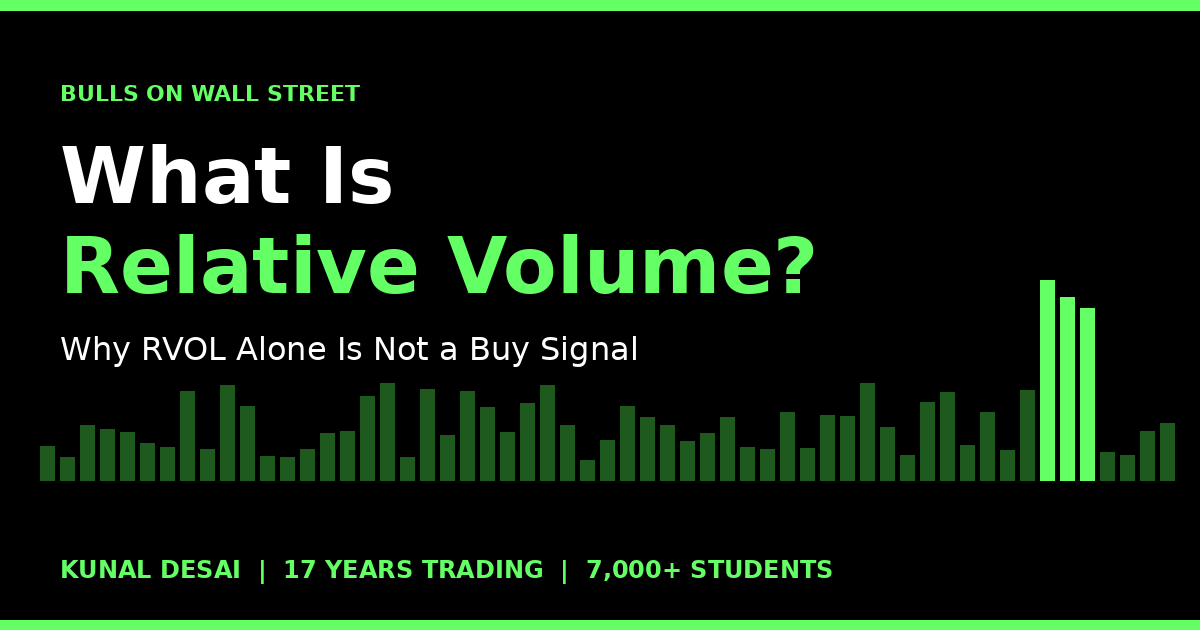 BULLS ON WALL STREET

What Is
Relative Volume?

Why RVOL Alone Is Not a Buy Signal

KUNAL DESAI | 17 YEARS TRADING | 7,000+ STUDENTS